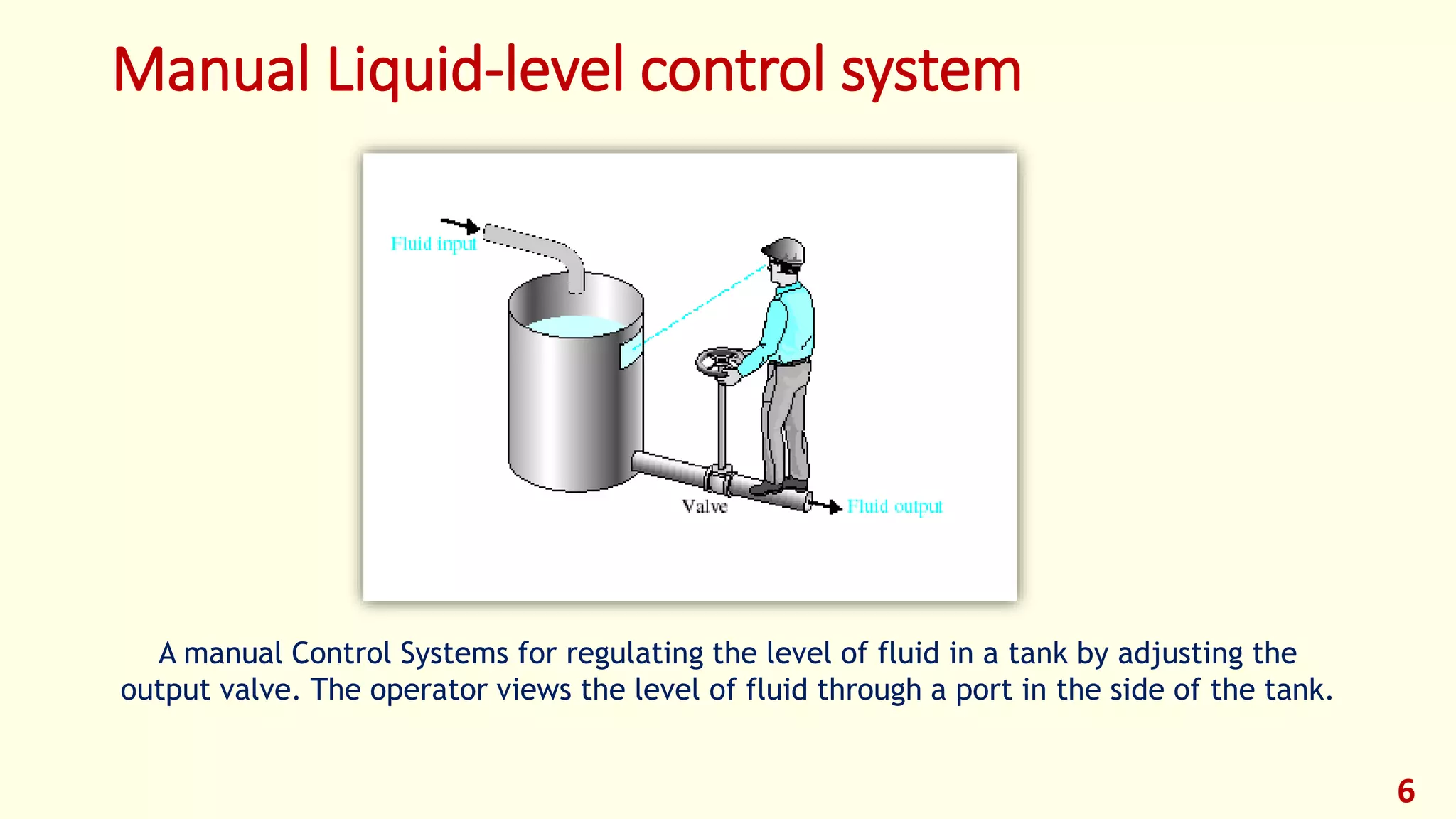 Manual Liquid-level control system

Fluid input

Valve

Fluid output

A manual Control Systems for regulating the level of fluid in a tank by adjusting the output valve. The operator views the level of fluid through a port in the side of the tank.

6